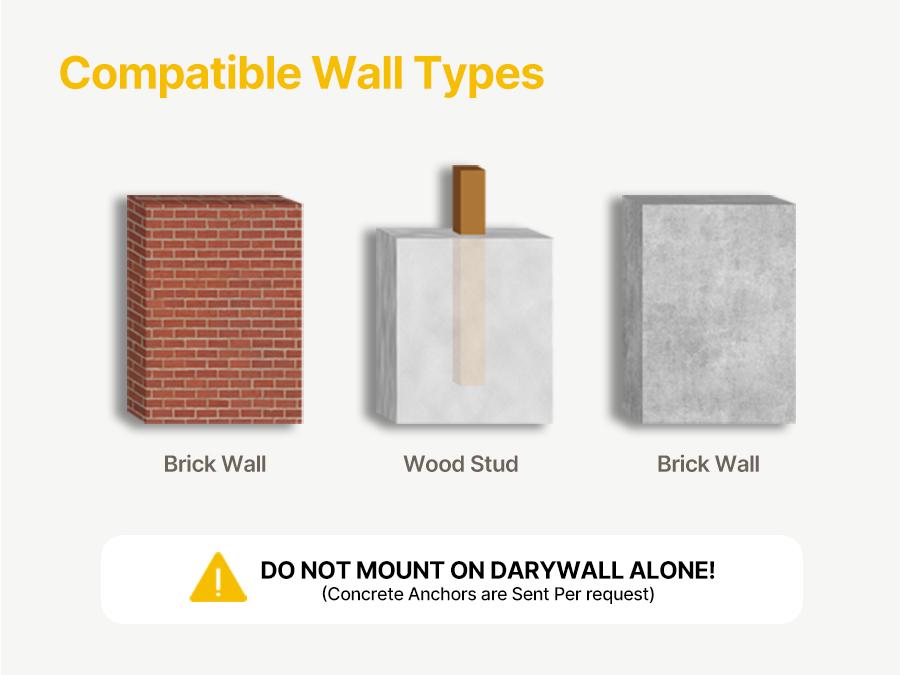 Compatible Wall Types

Brick Wall

Wood Stud

Brick Wall

DO NOT MOUNT ON DARYWALL ALONE!
(Concrete Anchors are Sent Per request)